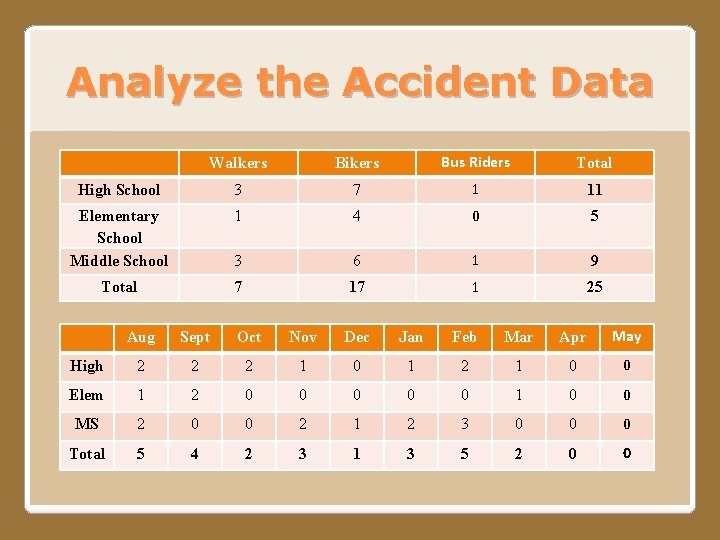 Analyze the Accident Data

| | Walkers | Bikers | Bus Riders | Total |
|---|---|---|---|---|
| High School | 3 | 7 | 1 | 11 |
| Elementary School | 1 | 4 | 0 | 5 |
| Middle School | 3 | 6 | 1 | 9 |
| Total | 7 | 17 | 1 | 25 |

| | Aug | Sept | Oct | Nov | Dec | Jan | Feb | Mar | Apr | May |
|---|---|---|---|---|---|---|---|---|---|---|
| High | 2 | 2 | 2 | 1 | 0 | 1 | 2 | 1 | 0 | 0 |
| Elem | 1 | 2 | 0 | 0 | 0 | 0 | 0 | 1 | 0 | 0 |
| MS | 2 | 0 | 0 | 2 | 1 | 2 | 3 | 0 | 0 | 0 |
| Total | 5 | 4 | 2 | 3 | 1 | 3 | 5 | 2 | 0 | 0 |